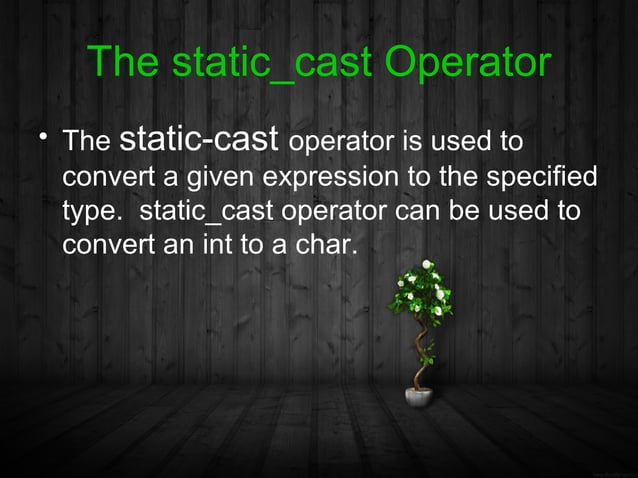 The static_cast Operator

• The static-cast operator is used to convert a given expression to the specified type. static_cast operator can be used to convert an int to a char.